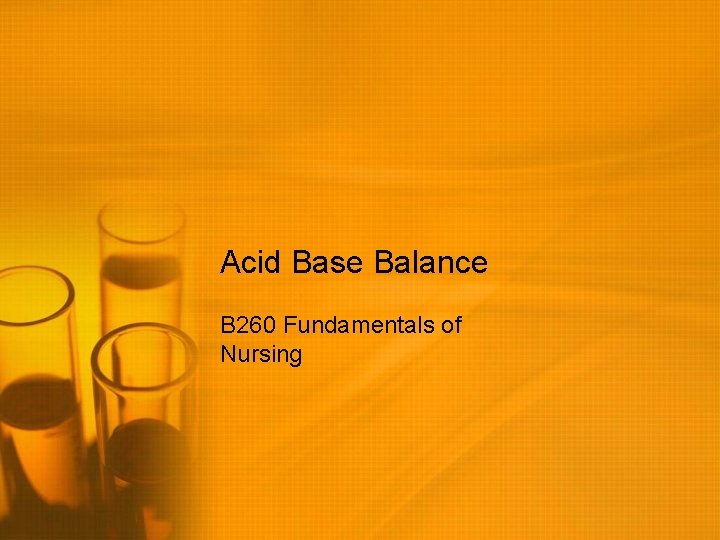 Acid Base Balance

B260 Fundamentals of Nursing